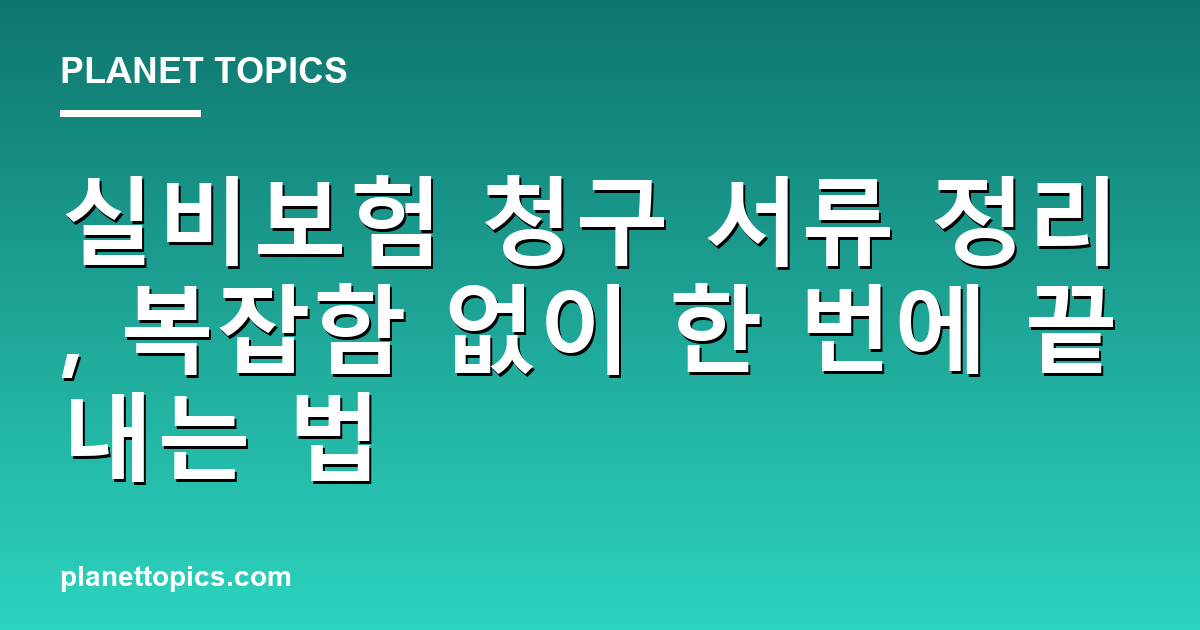 PLANET TOPICS

실비보험 청구 서류 정리, 복잡함 없이 한 번에 끝내는 법

planettopics.com